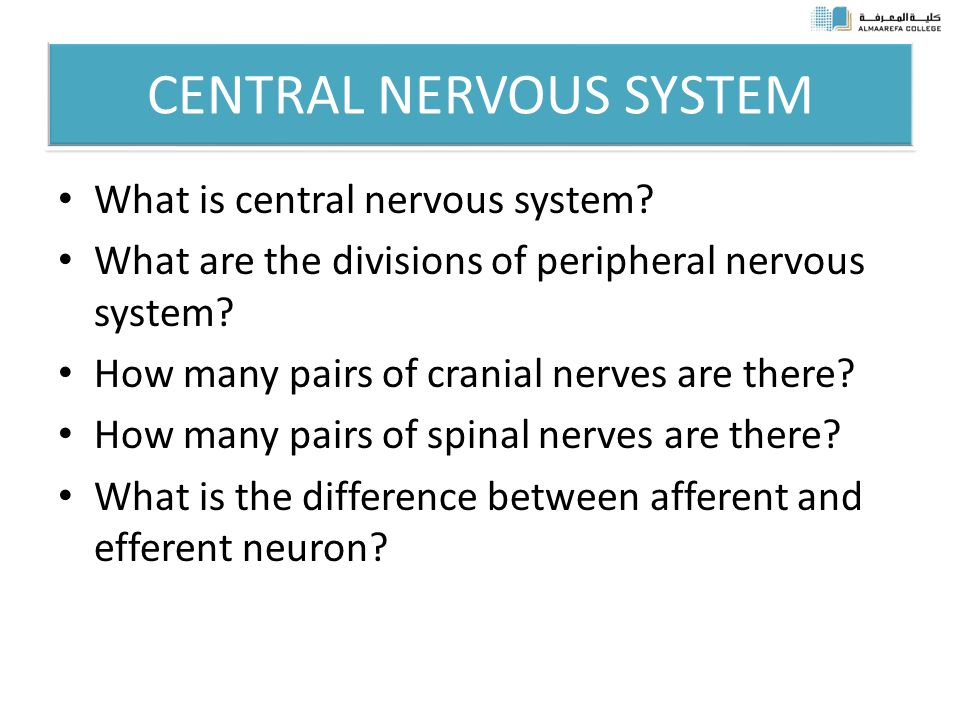 كلية المعرفة
ALMAAREFA COLLEGE

CENTRAL NERVOUS SYSTEM

• What is central nervous system?
• What are the divisions of peripheral nervous system?
• How many pairs of cranial nerves are there?
• How many pairs of spinal nerves are there?
• What is the difference between afferent and efferent neuron?